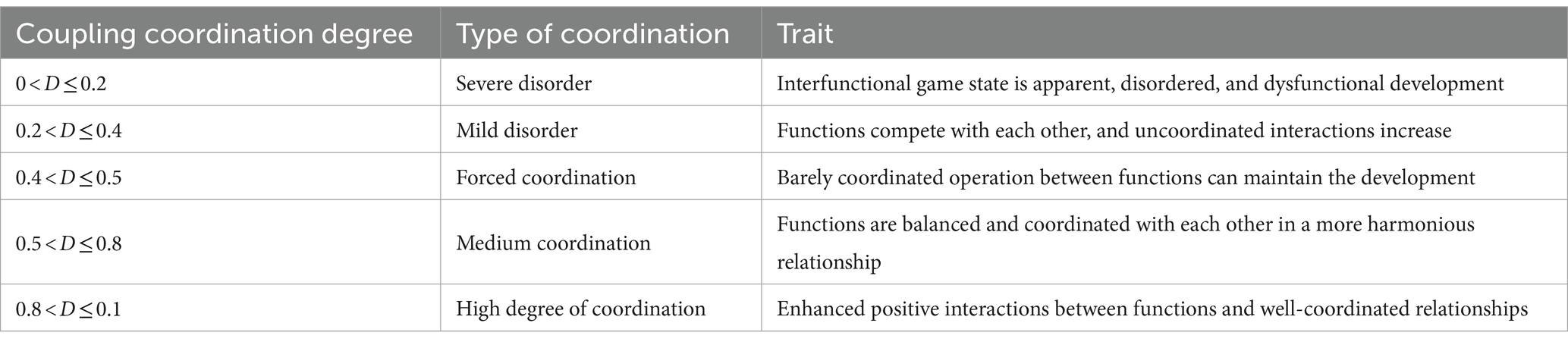 | Coupling coordination degree | Type of coordination | Trait |
|---|---|---|
| $0 < D \leq 0.2$ | Severe disorder | Interfunctional game state is apparent, disordered, and dysfunctional development |
| $0.2 < D \leq 0.4$ | Mild disorder | Functions compete with each other, and uncoordinated interactions increase |
| $0.4 < D \leq 0.5$ | Forced coordination | Barely coordinated operation between functions can maintain the development |
| $0.5 < D \leq 0.8$ | Medium coordination | Functions are balanced and coordinated with each other in a more harmonious relationship |
| $0.8 < D \leq 0.1$ | High degree of coordination | Enhanced positive interactions between functions and well-coordinated relationships |